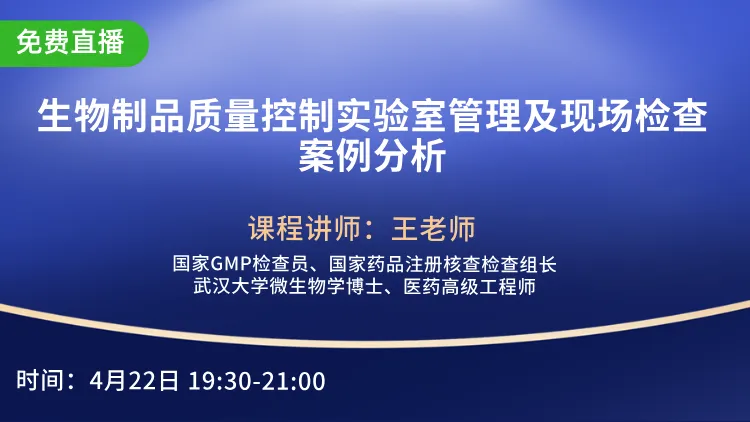 免费直播

生物制品质量控制实验室管理及现场检查案例分析

课程讲师：王老师

国家GMP检查员、国家药品注册核查检查组长
武汉大学微生物学博士、医药高级工程师

时间：4月22日 19:30-21:00